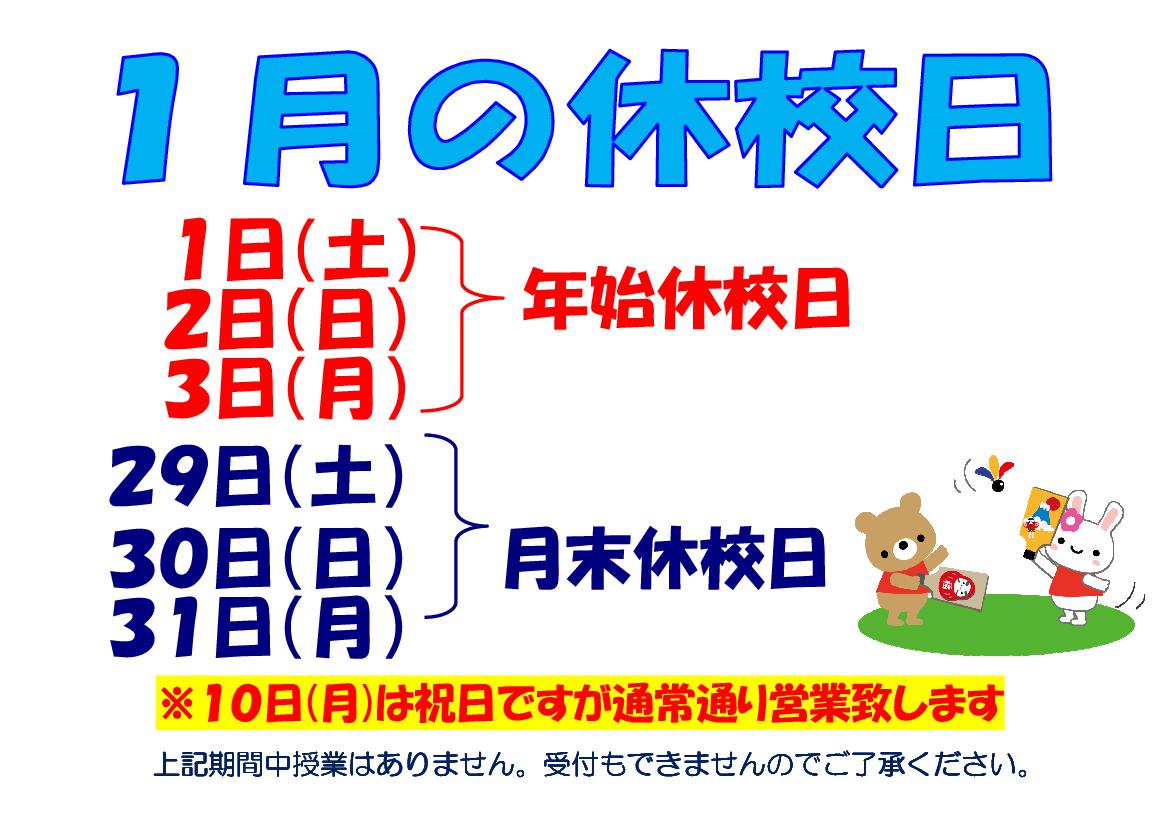 1月の休校日

1日(土)
2日(日)
3日(月)
年始休校日

29日(土)
30日(日)
31日(月)
月末休校日

※10日(月)は祝日ですが通常通り営業致します

上記期間中授業はありません。受付もできませんのでご了承ください。